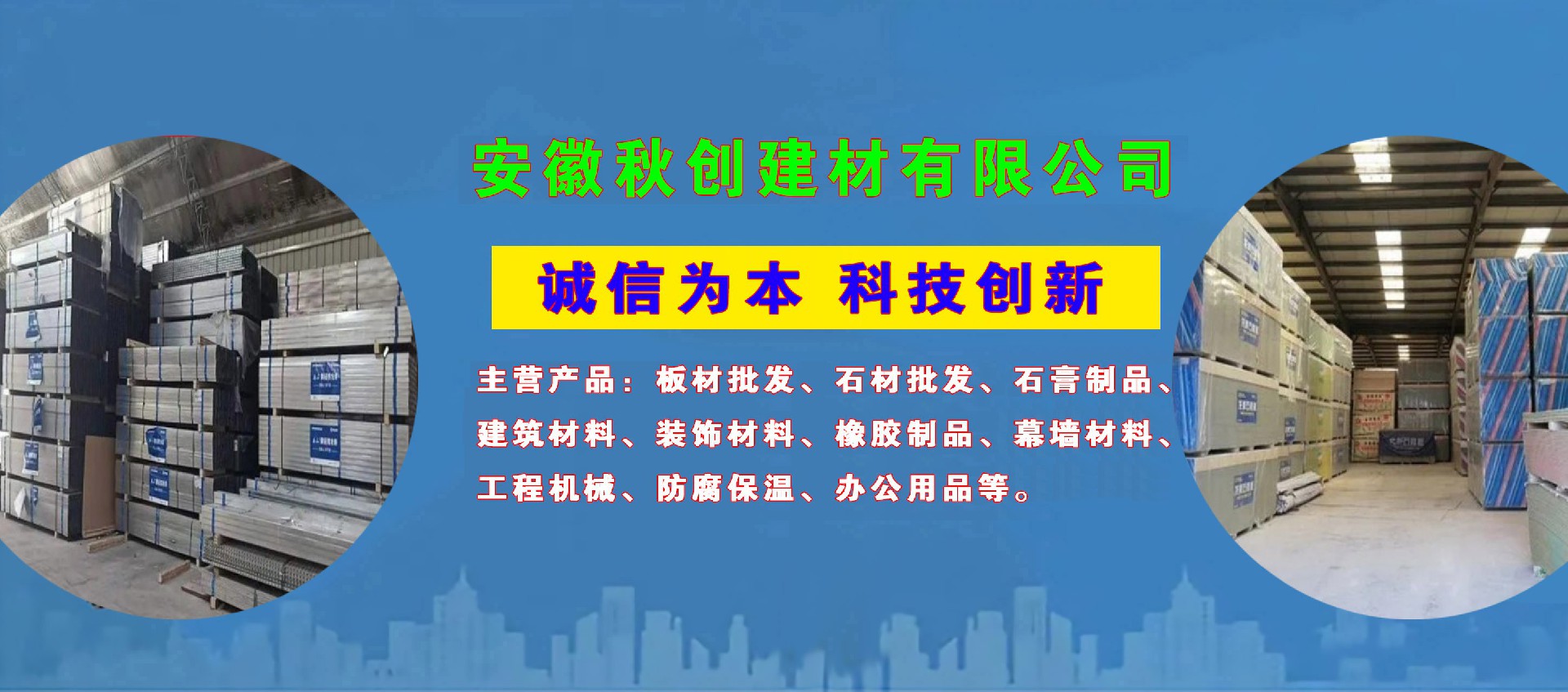 安徽秋创建材有限公司

诚信为本 科技创新

主营产品：板材批发、石材批发、石膏制品、建筑材料、装饰材料、橡胶制品、幕墙材料、工程机械、防腐保温、办公用品等。